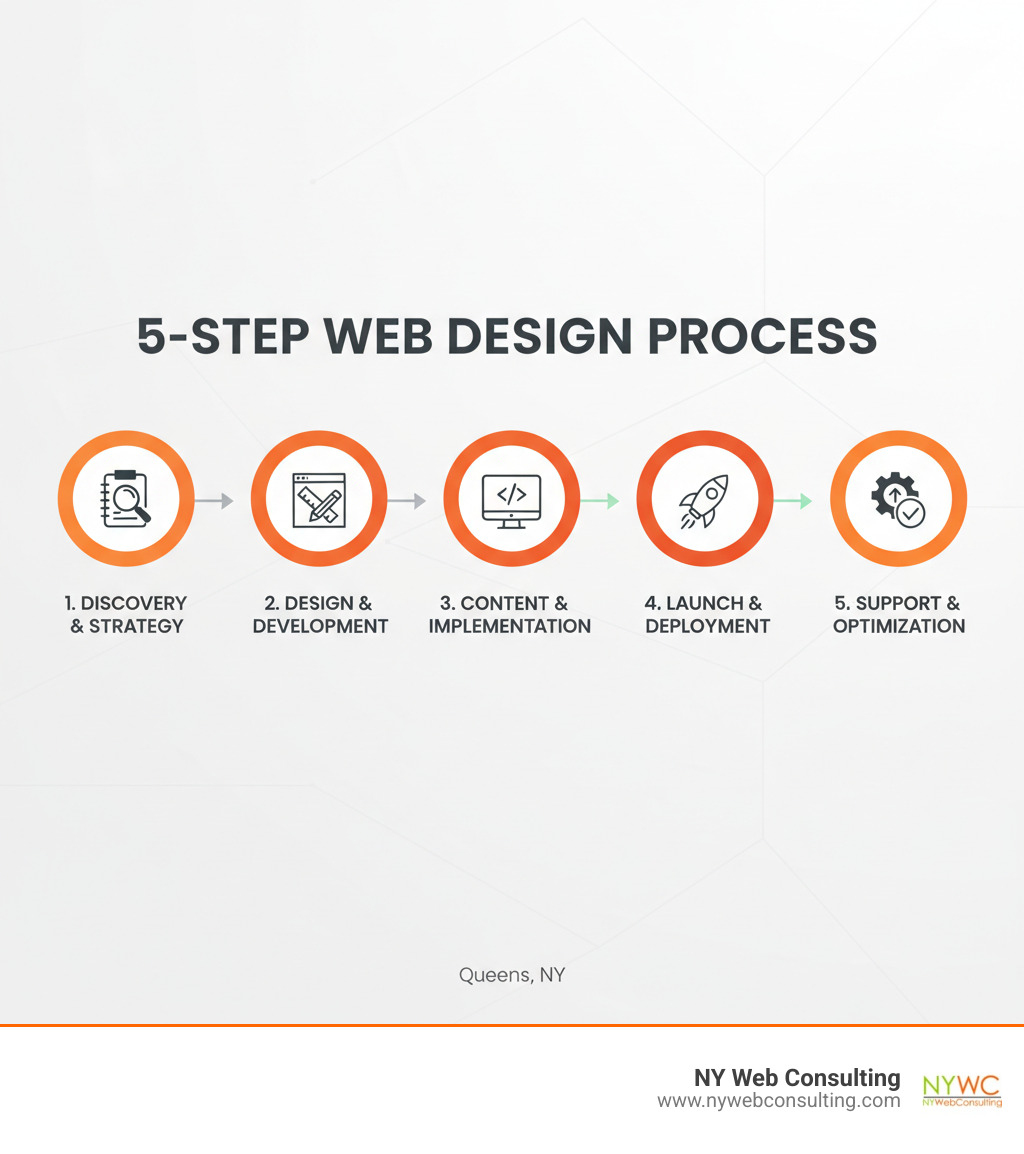 5-STEP WEB DESIGN PROCESS

</>

1. DISCOVERY & STRATEGY

2. DESIGN & DEVELOPMENT

3. CONTENT & IMPLEMENTATION

4. LAUNCH & DEPLOYMENT

5. SUPPORT & OPTIMIZATION

Queens, NY

NY Web Consulting
www.nywebconsulting.com

NYWC
NYWebConsulting